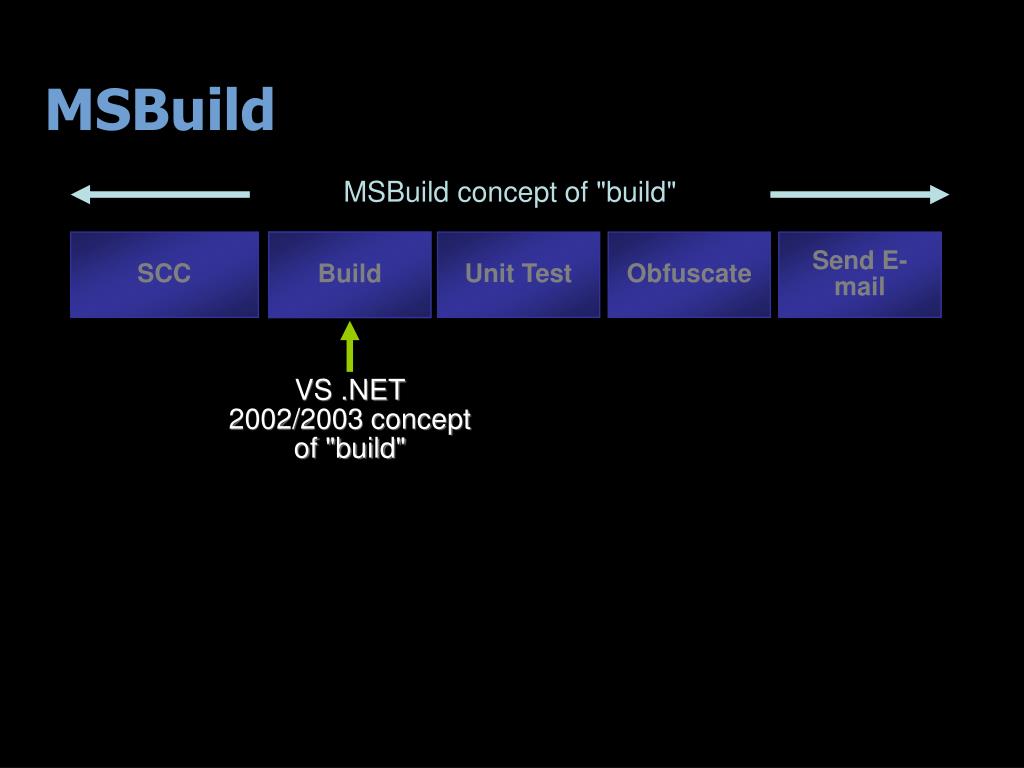 MSBuild

MSBuild concept of "build"

SCC

Build

Unit Test

Obfuscate

Send E-mail

VS .NET 2002/2003 concept of "build"